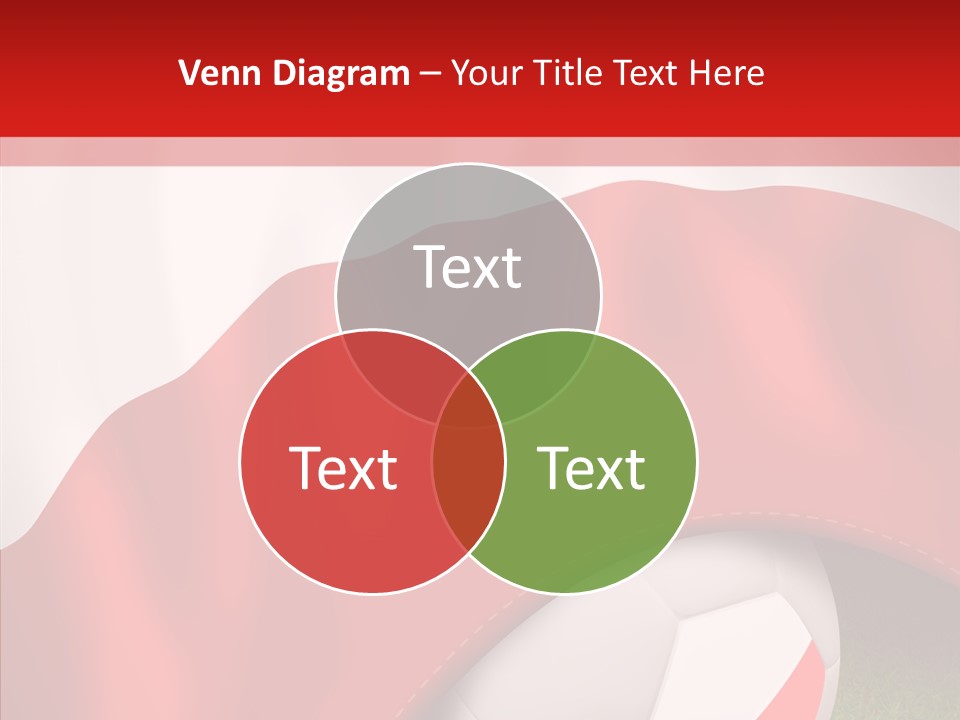 Venn Diagram – Your Title Text Here

Text

Text

Text